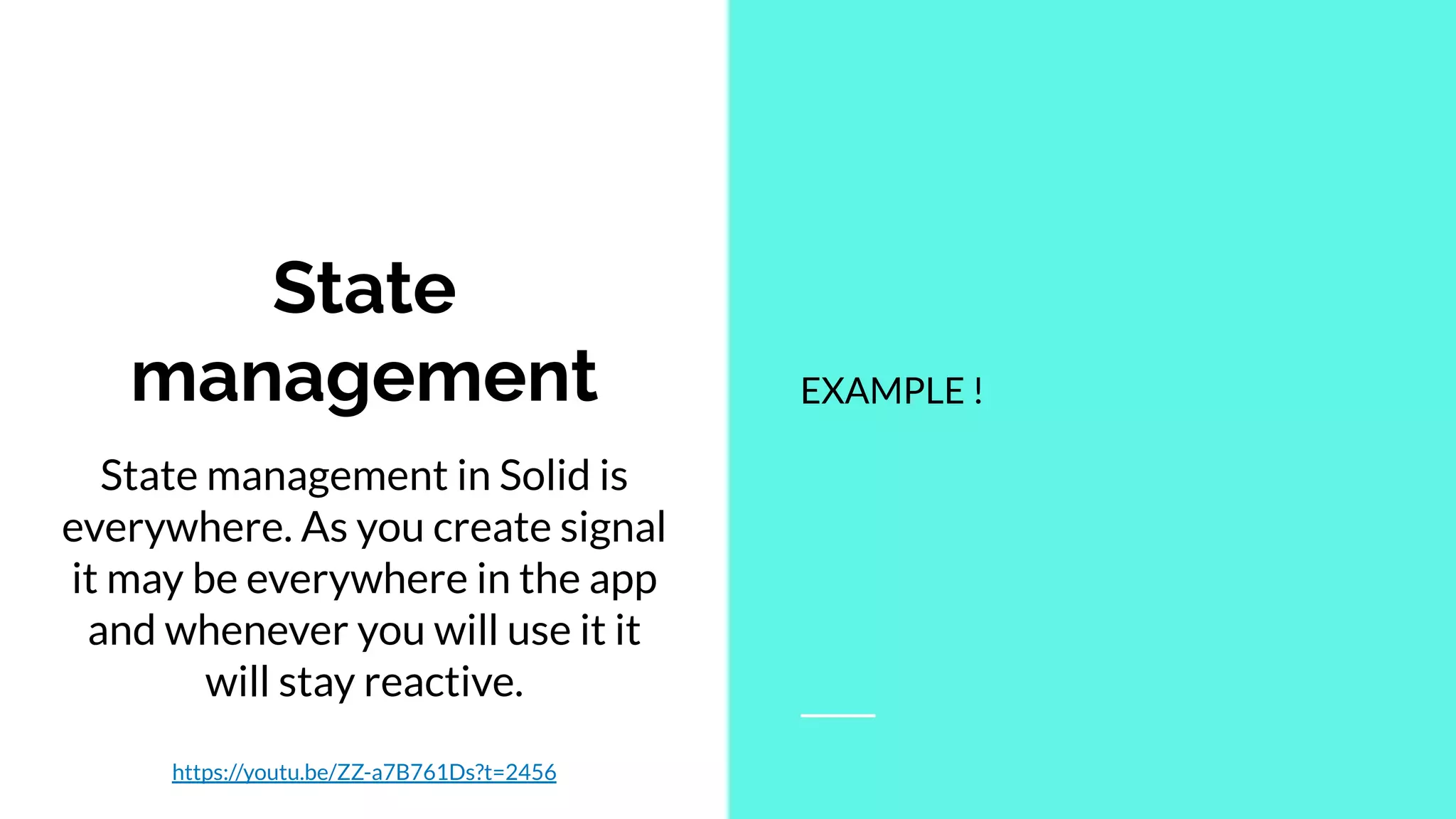 State management

State management in Solid is everywhere. As you create signal it may be everywhere in the app and whenever you will use it it will stay reactive.

https://youtu.be/ZZ-a7B761Ds?t=2456

EXAMPLE !